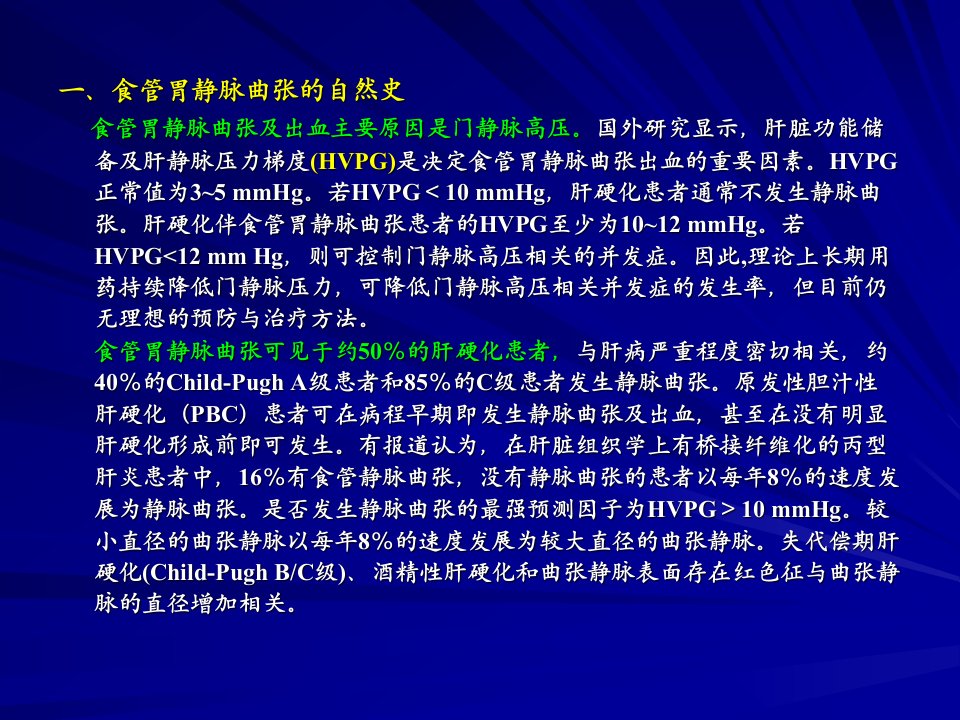 一、食管胃静脉曲张的自然史

食管胃静脉曲张及出血主要原因是门静脉高压。国外研究显示，肝脏功能储备及肝静脉压力梯度(HVPG)是决定食管胃静脉曲张出血的重要因素。HVPG正常值为3~5 mmHg。若HVPG < 10 mmHg，肝硬化患者通常不发生静脉曲张。肝硬化伴食管胃静脉曲张患者的HVPG至少为10~12 mmHg。若HVPG<12 mm Hg，则可控制门静脉高压相关的并发症。因此,理论上长期用药持续降低门静脉压力，可降低门静脉高压相关并发症的发生率，但目前仍无理想的预防与治疗方法。

食管胃静脉曲张可见于约50%的肝硬化患者，与肝病严重程度密切相关，约40%的Child-Pugh A级患者和85%的C级患者发生静脉曲张。原发性胆汁性肝硬化（PBC）患者可在病程早期即发生静脉曲张及出血，甚至在没有明显肝硬化形成前即可发生。有报道认为，在肝脏组织学上有桥接纤维化的丙型肝炎患者中，16%有食管静脉曲张，没有静脉曲张的患者以每年8%的速度发展为静脉曲张。是否发生静脉曲张的最强预测因子为HVPG > 10 mmHg。较小直径的曲张静脉以每年8%的速度发展为较大直径的曲张静脉。失代偿期肝硬化(Child-Pugh B/C级)、酒精性肝硬化和曲张静脉表面存在红色征与曲张静脉的直径增加相关。